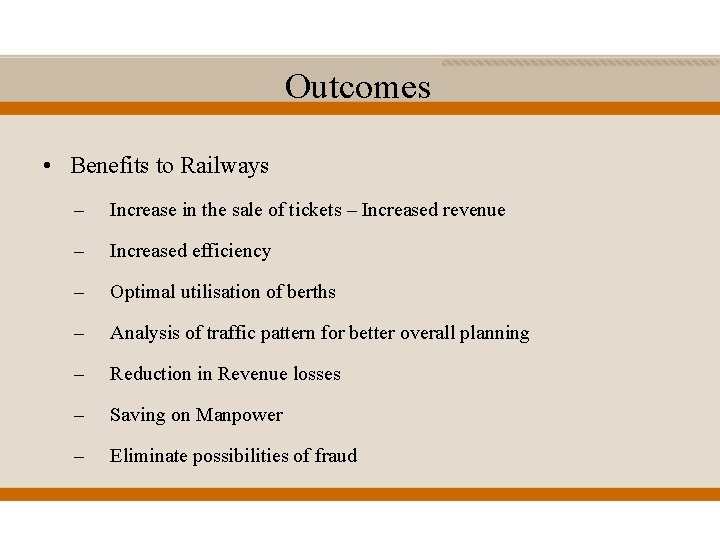 Outcomes

• Benefits to Railways

– Increase in the sale of tickets – Increased revenue

– Increased efficiency

– Optimal utilisation of berths

– Analysis of traffic pattern for better overall planning

– Reduction in Revenue losses

– Saving on Manpower

– Eliminate possibilities of fraud